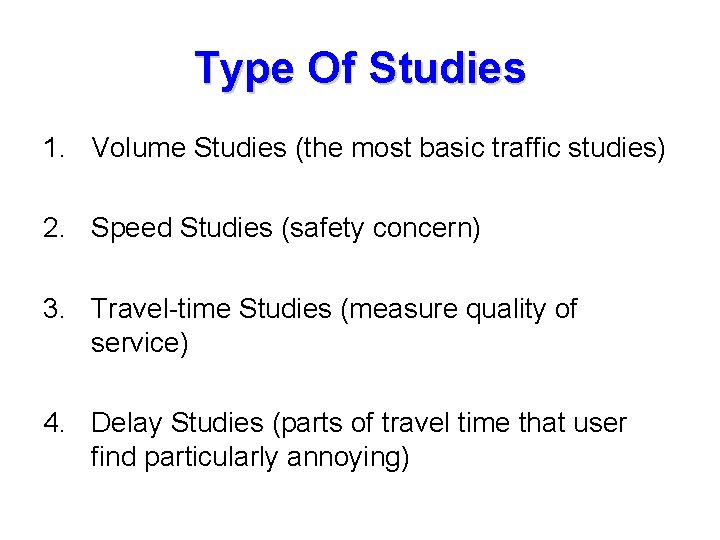 Type Of Studies

1. Volume Studies (the most basic traffic studies)

2. Speed Studies (safety concern)

3. Travel-time Studies (measure quality of service)

4. Delay Studies (parts of travel time that user find particularly annoying)